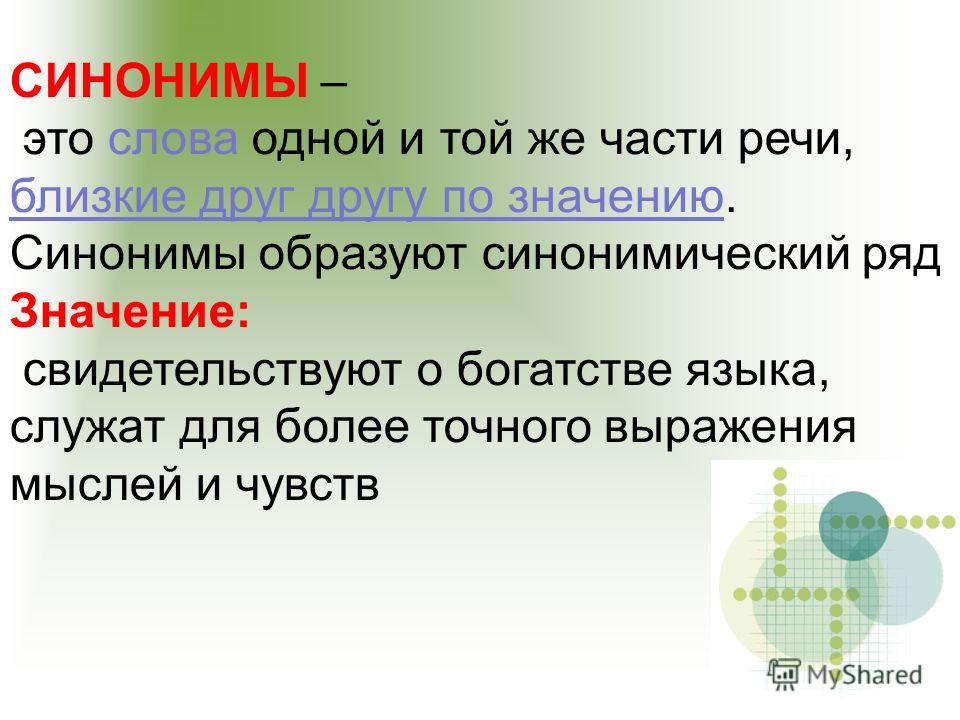 СИНОНИМЫ –
это слова одной и той же части речи, близкие друг другу по значению. Синонимы образуют синонимический ряд
Значение:
свидетельствуют о богатстве языка, служат для более точного выражения мыслей и чувств

MyShared